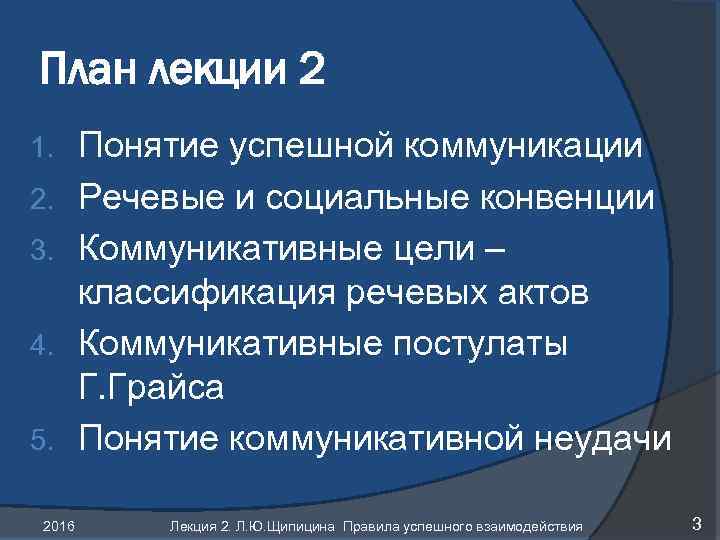 План лекции 2

1. Понятие успешной коммуникации
2. Речевые и социальные конвенции
3. Коммуникативные цели – классификация речевых актов
4. Коммуникативные постулаты Г.Грайса
5. Понятие коммуникативной неудачи

2016

Лекция 2. Л.Ю.Щипицина Правила успешного взаимодействия

3